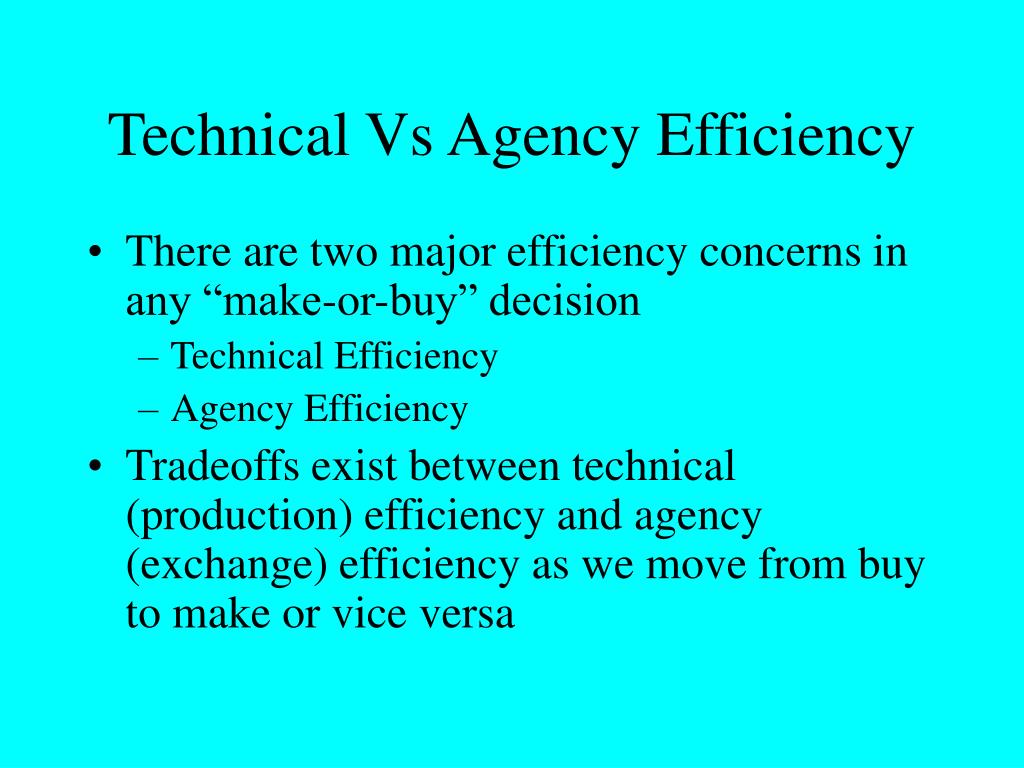 Technical Vs Agency Efficiency

• There are two major efficiency concerns in any “make-or-buy” decision
– Technical Efficiency
– Agency Efficiency

• Tradeoffs exist between technical (production) efficiency and agency (exchange) efficiency as we move from buy to make or vice versa